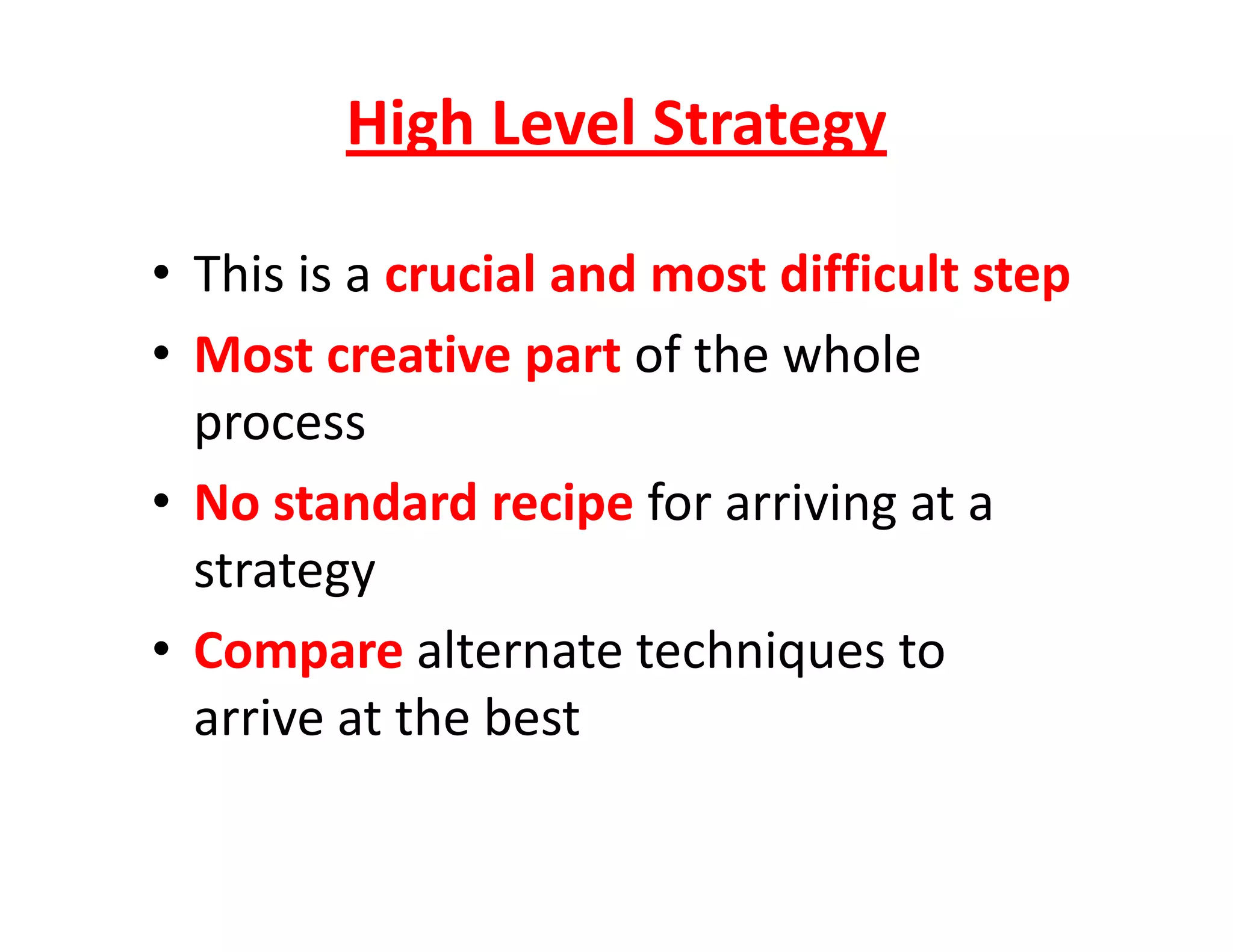 High Level Strategy

• This is a crucial and most difficult step
• Most creative part of the whole process
• No standard recipe for arriving at a strategy
• Compare alternate techniques to arrive at the best